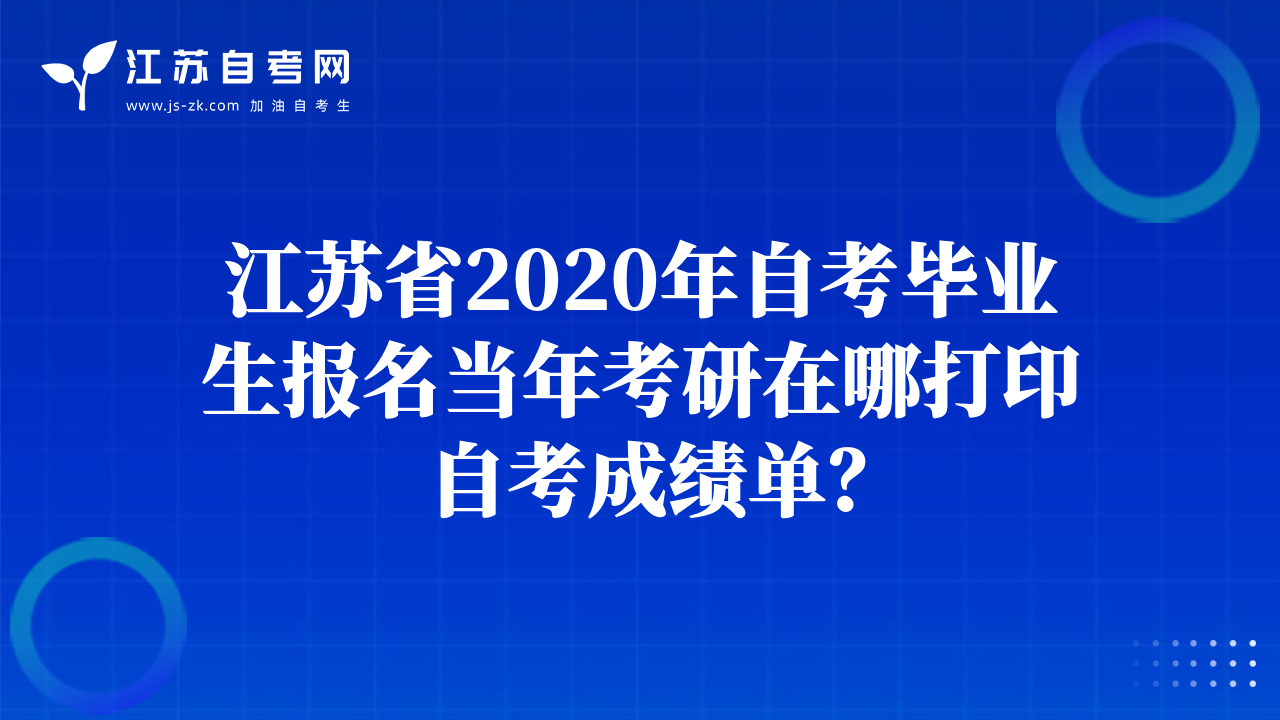 江苏自考网
www.js-zk.com 加油自考生

江苏省2020年自考毕业生报名当年考研在哪打印自考成绩单?